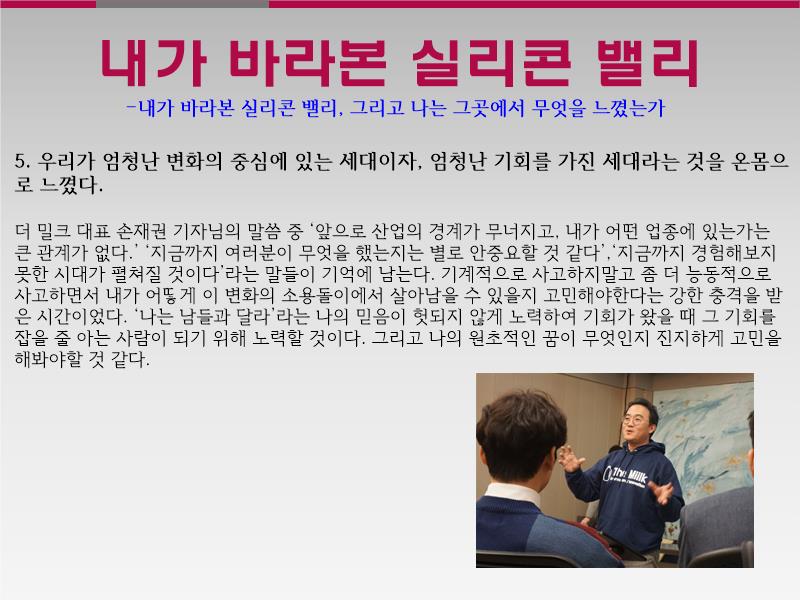 내가 바라본 실리콘 밸리

-내가 바라본 실리콘 밸리, 그리고 나는 그곳에서 무엇을 느꼈는가

5. 우리가 엄청난 변화의 중심에 있는 세대이자, 엄청난 기회를 가진 세대라는 것을 온몸으로 느꼈다.

더 밀크 대표 손재권 기자님의 말씀 중 '앞으로 산업의 경계가 무너지고, 내가 어떤 업종에 있는가는 큰 관계가 없다.' '지금까지 여러분이 무엇을 했는지는 별로 안중요할 것 같다','지금까지 경험해보지 못한 시대가 펼쳐질 것이다'라는 말들이 기억에 남는다. 기계적으로 사고하지말고 좀 더 능동적으로 사고하면서 내가 어떻게 이 변화의 소용돌이에서 살아남을 수 있을지 고민해야한다는 강한 충격을 받은 시간이었다. '나는 남들과 달라'라는 나의 믿음이 헛되지 않게 노력하여 기회가 왔을 때 그 기회를 잡을 줄 아는 사람이 되기 위해 노력할 것이다. 그리고 나의 원초적인 꿈이 무엇인지 진지하게 고민을 해봐야할 것 같다.

The Milk